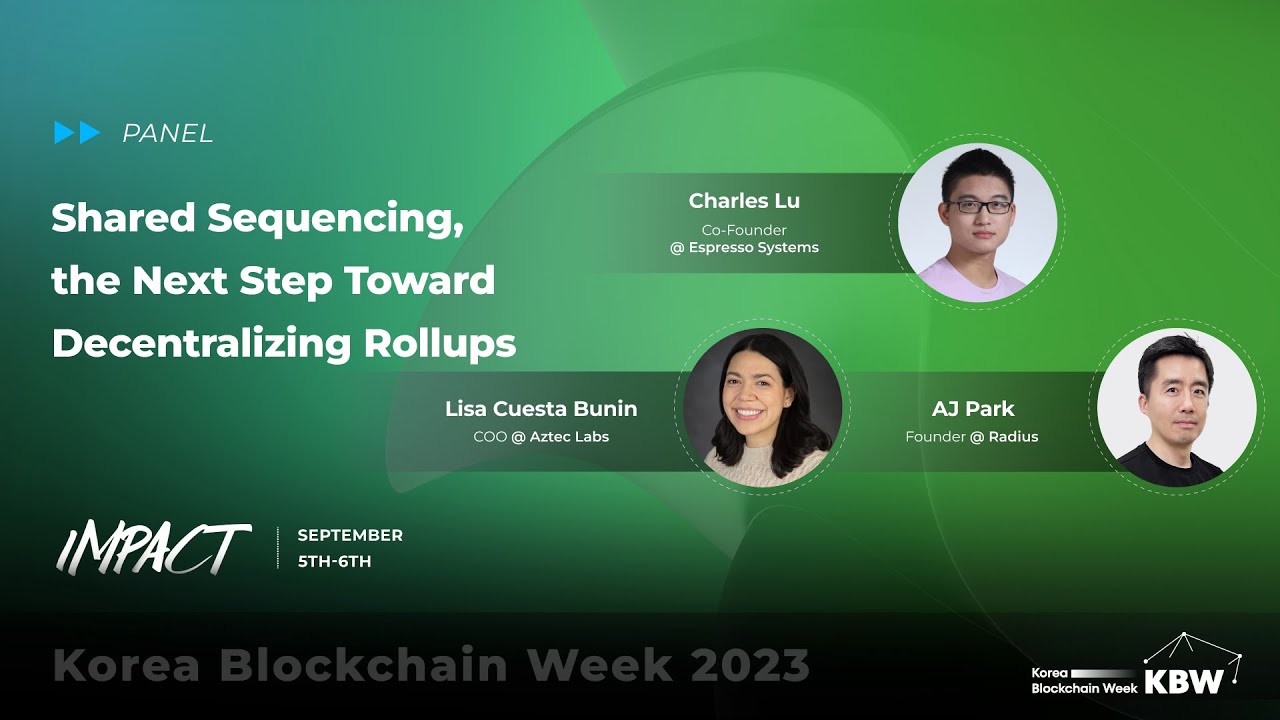 PANEL

Shared Sequencing, the Next Step Toward Decentralizing Rollups

Charles Lu
Co-Founder
@ Espresso Systems

Lisa Cuesta Bunin
COO @ Aztec Labs

AJ Park
Founder @ Radius

IMPACT

SEPTEMBER
5TH-6TH

Korea Blockchain Week 2023

Korea
Blockchain Week
KBW